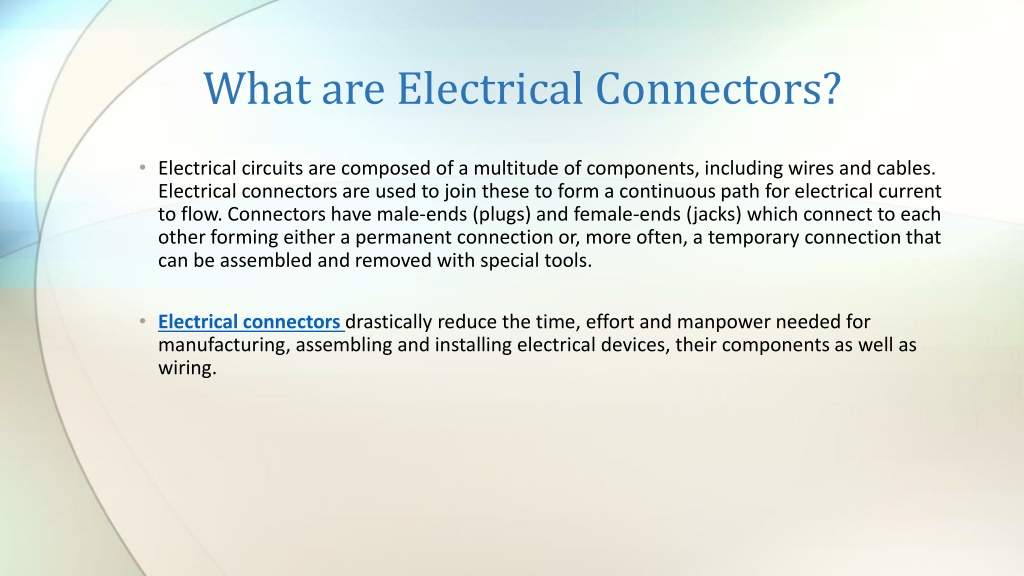 What are Electrical Connectors?

• Electrical circuits are composed of a multitude of components, including wires and cables. Electrical connectors are used to join these to form a continuous path for electrical current to flow. Connectors have male-ends (plugs) and female-ends (jacks) which connect to each other forming either a permanent connection or, more often, a temporary connection that can be assembled and removed with special tools.

• Electrical connectors drastically reduce the time, effort and manpower needed for manufacturing, assembling and installing electrical devices, their components as well as wiring.